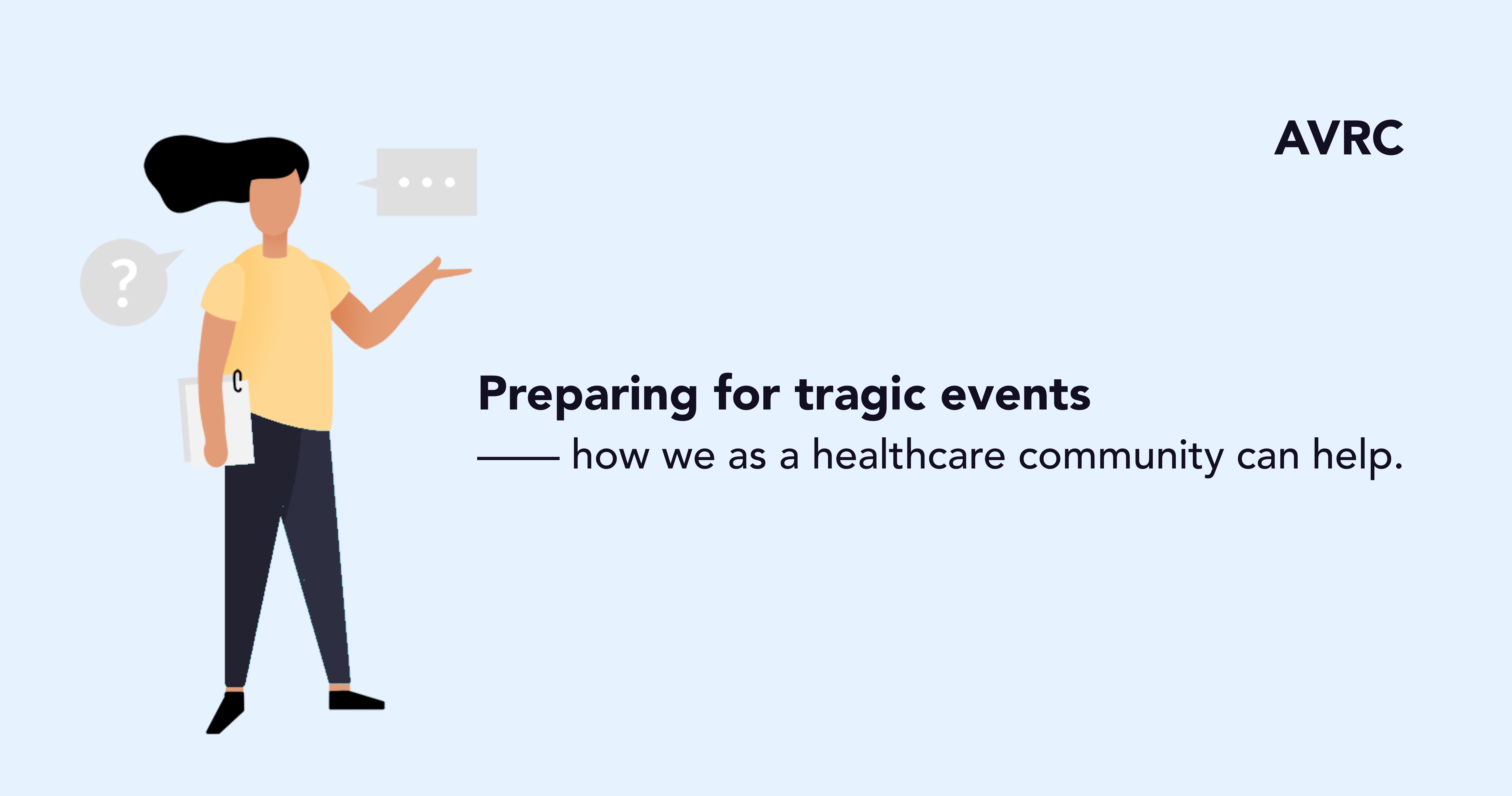 AVRC

?

...

Preparing for tragic events

—— how we as a healthcare community can help.